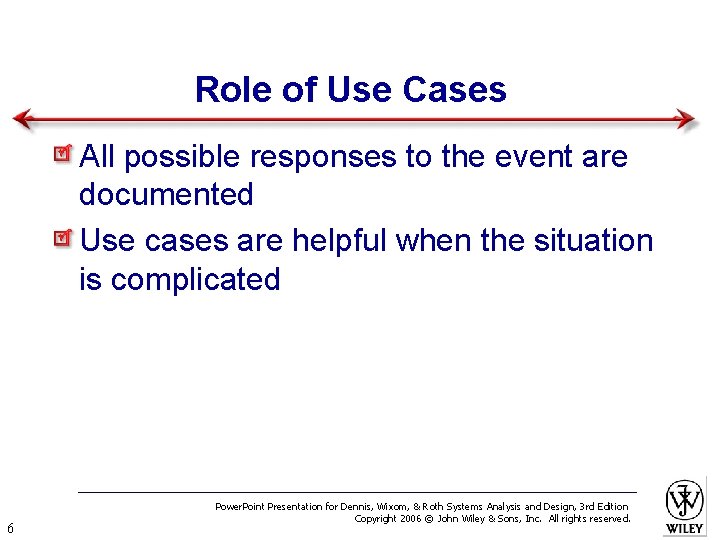 Role of Use Cases

All possible responses to the event are documented

Use cases are helpful when the situation is complicated

PowerPoint Presentation for Dennis, Wixom, & Roth Systems Analysis and Design, 3rd Edition
Copyright 2006 © John Wiley & Sons, Inc. All rights reserved.

6

WILEY